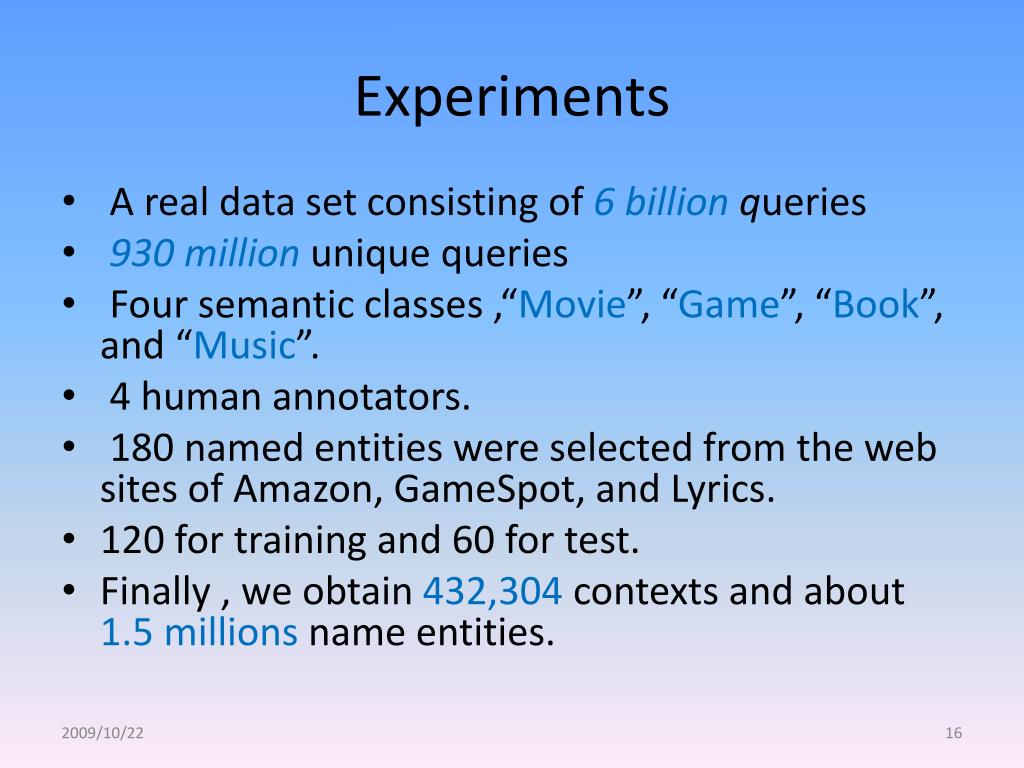 Experiments

• A real data set consisting of 6 billion queries
• 930 million unique queries
• Four semantic classes ,“Movie”, “Game”, “Book”, and “Music”.
• 4 human annotators.
• 180 named entities were selected from the web sites of Amazon, GameSpot, and Lyrics.
• 120 for training and 60 for test.
• Finally , we obtain 432,304 contexts and about 1.5 millions name entities.

2009/10/22

16